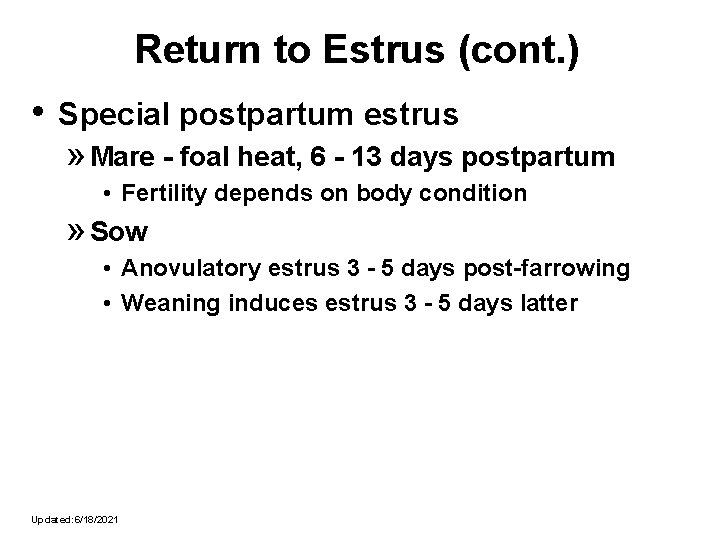 Return to Estrus (cont.)

• Special postpartum estrus

» Mare - foal heat, 6 - 13 days postpartum

• Fertility depends on body condition

» Sow

• Anovulatory estrus 3 - 5 days post-farrowing

• Weaning induces estrus 3 - 5 days latter

Updated:6/18/2021